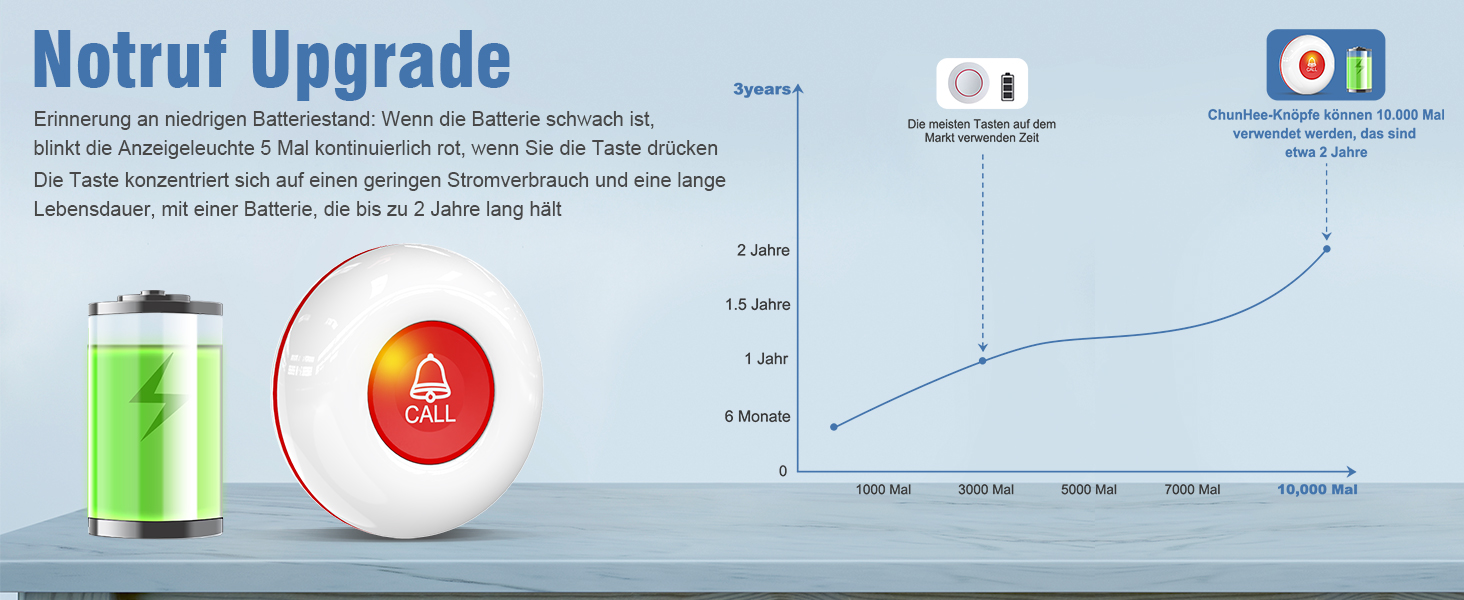 Notruf Upgrade

Erinnerung an niedrigen Batteriestand: Wenn die Batterie schwach ist, blinkt die Anzeigeleuchte 5 Mal kontinuierlich rot, wenn Sie die Taste drücken

Die Taste konzentriert sich auf einen geringen Stromverbrauch und eine lange Lebensdauer, mit einer Batterie, die bis zu 2 Jahre lang hält

CALL

3years

Die meisten Tasten auf dem Markt verwenden Zeit

CALL

ChunHee-Knöpfe können 10.000 Mal verwendet werden, das sind etwa 2 Jahre

2 Jahre

1.5 Jahre

1 Jahr

6 Monate

0

1000 Mal

3000 Mal

5000 Mal

7000 Mal

10,000 Mal